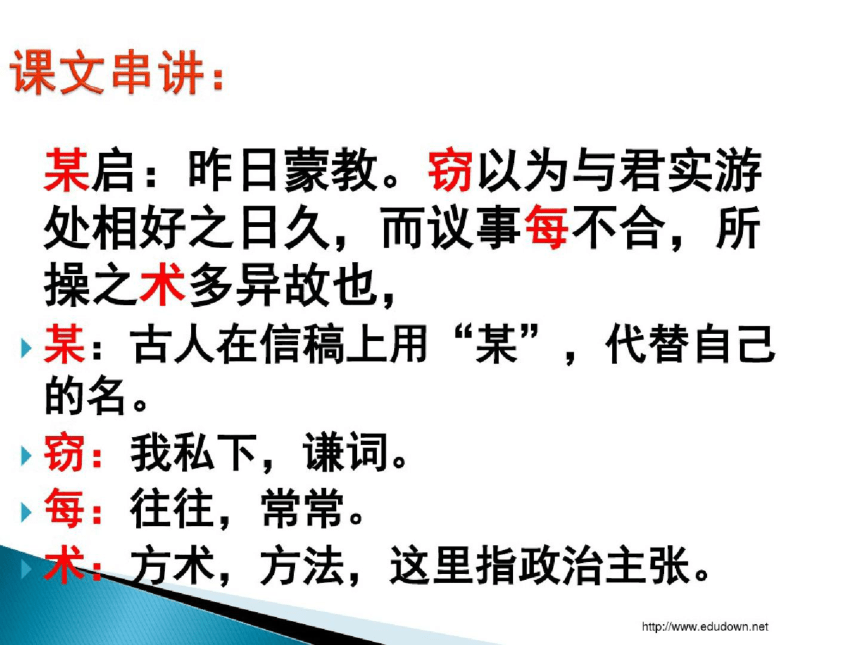 课文串讲：

某启：昨日蒙教。窃以为与君实游处相好之日久，而议事每不合，所操之术多异故也，

某：古人在信稿上用“某”，代替自己的名。

窃：我私下，谦词。

每：往往，常常。

术：方术，方法，这里指政治主张。

http://www.edudown.net